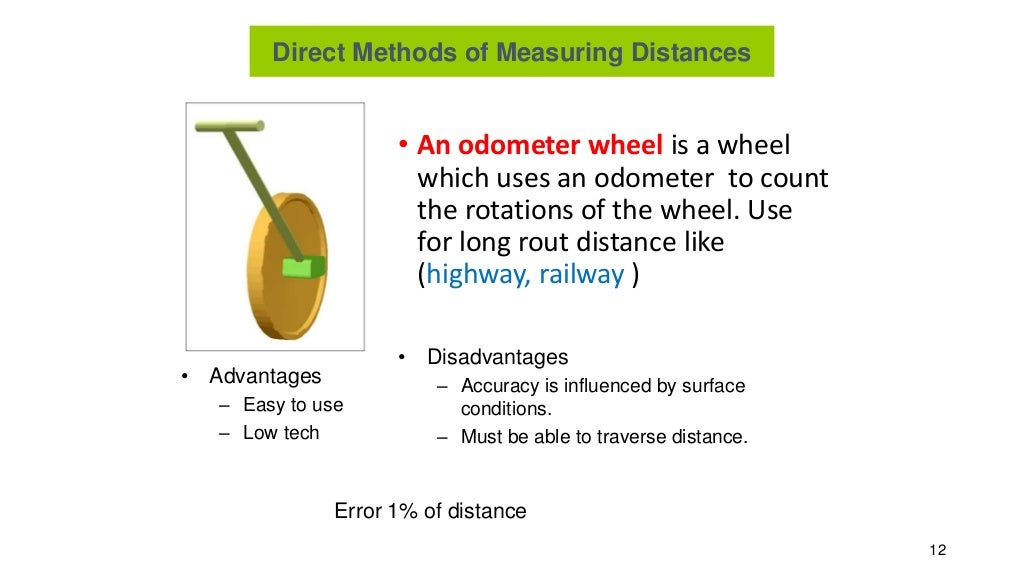 Direct Methods of Measuring Distances

• An odometer wheel is a wheel which uses an odometer to count the rotations of the wheel. Use for long rout distance like (highway, railway )

• Advantages
– Easy to use
– Low tech

• Disadvantages
– Accuracy is influenced by surface conditions.
– Must be able to traverse distance.

Error 1% of distance

12